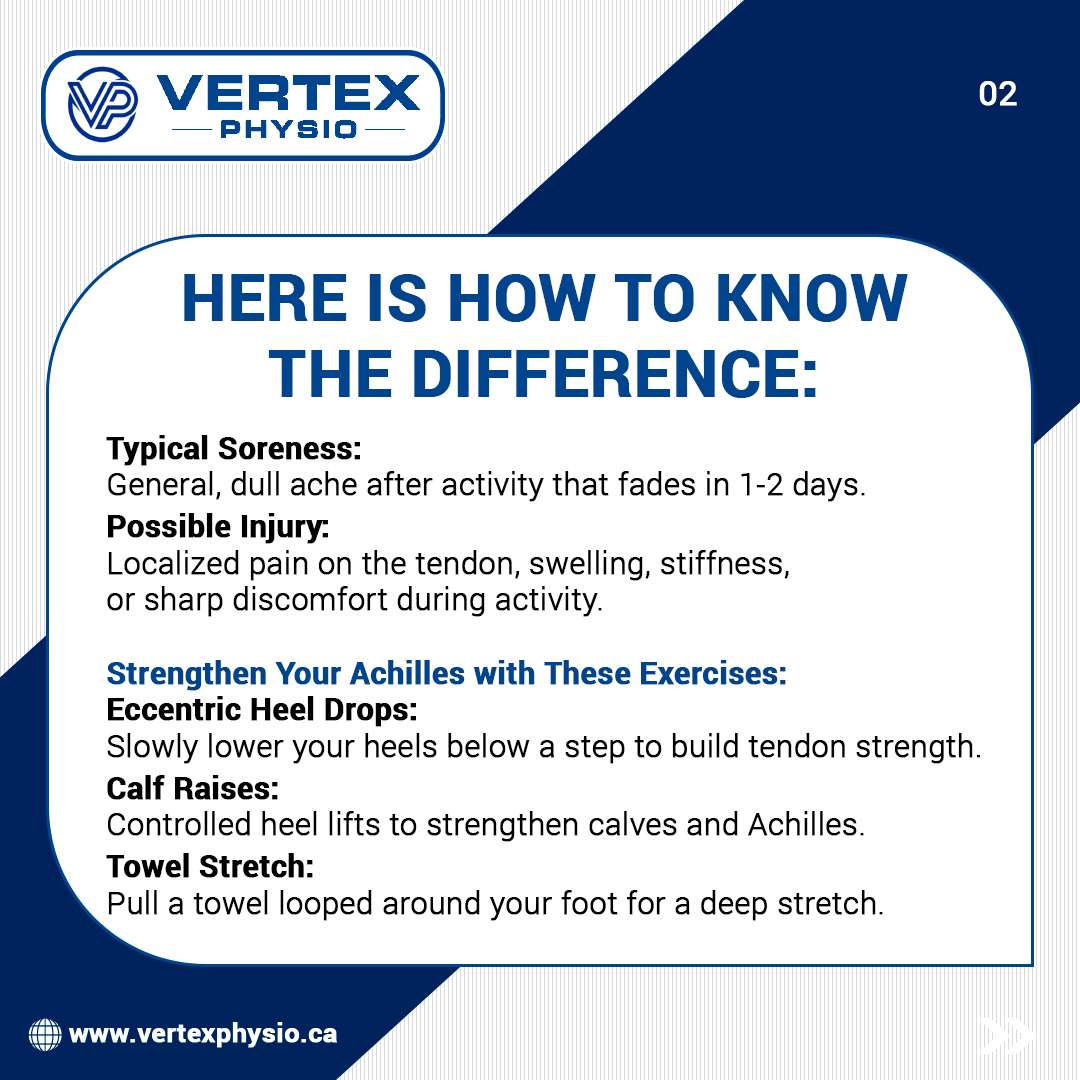 VP VERTEX PHYSIO

02

HERE IS HOW TO KNOW THE DIFFERENCE:

Typical Soreness:
General, dull ache after activity that fades in 1-2 days.

Possible Injury:
Localized pain on the tendon, swelling, stiffness, or sharp discomfort during activity.

Strengthen Your Achilles with These Exercises:

Eccentric Heel Drops:
Slowly lower your heels below a step to build tendon strength.

Calf Raises:
Controlled heel lifts to strengthen calves and Achilles.

Towel Stretch:
Pull a towel looped around your foot for a deep stretch.

www.vertexphysio.ca